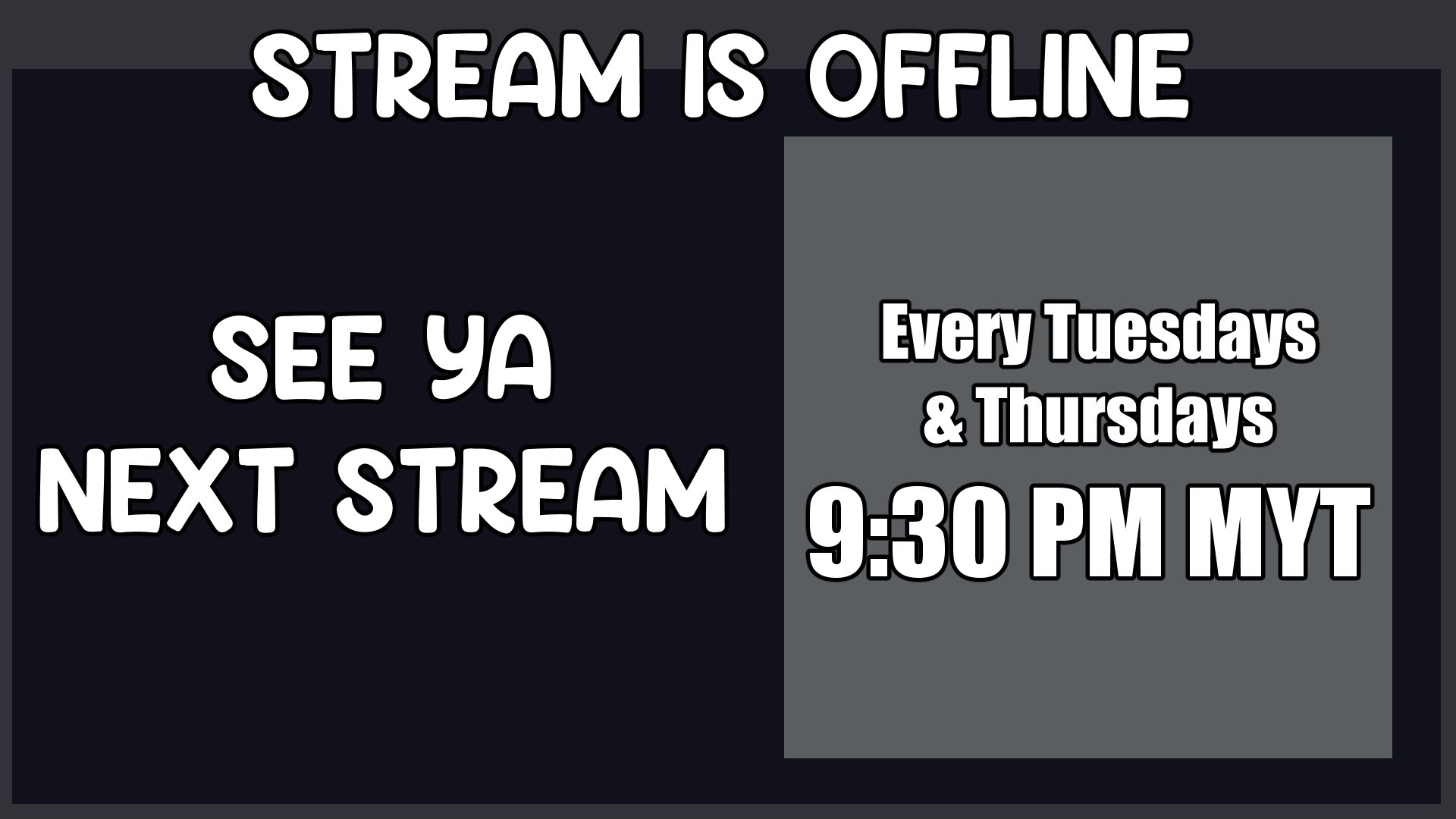 STREAM IS OFFLINE

SEE YA
NEXT STREAM

Every Tuesdays
& Thursdays
9:30 PM MYT